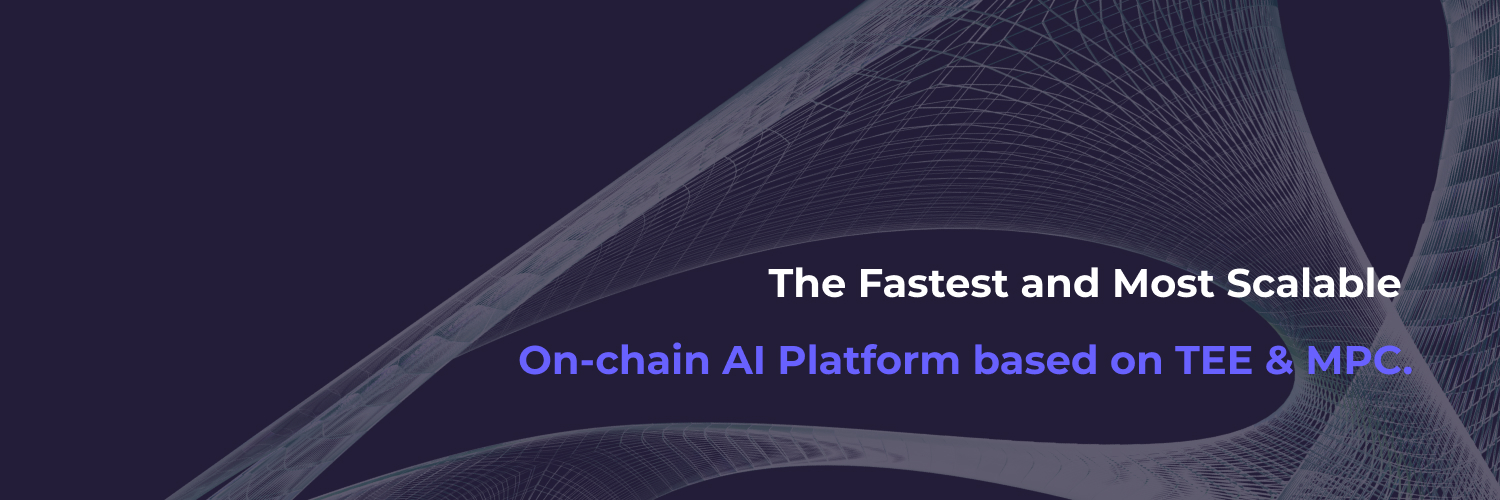 The Fastest and Most Scalable

On-chain AI Platform based on TEE & MPC.